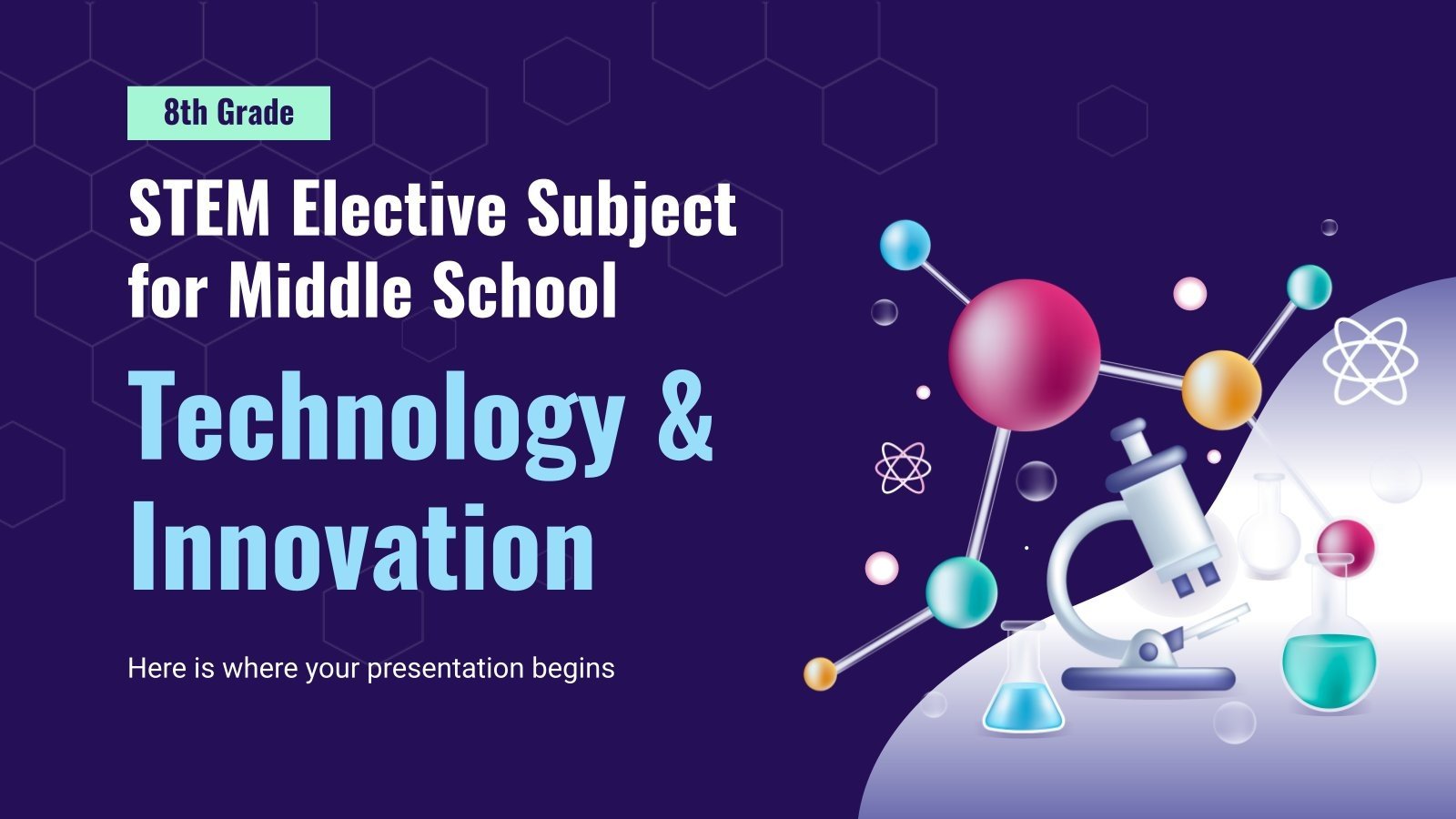 8th Grade

STEM Elective Subject for Middle School

Technology & Innovation

Here is where your presentation begins